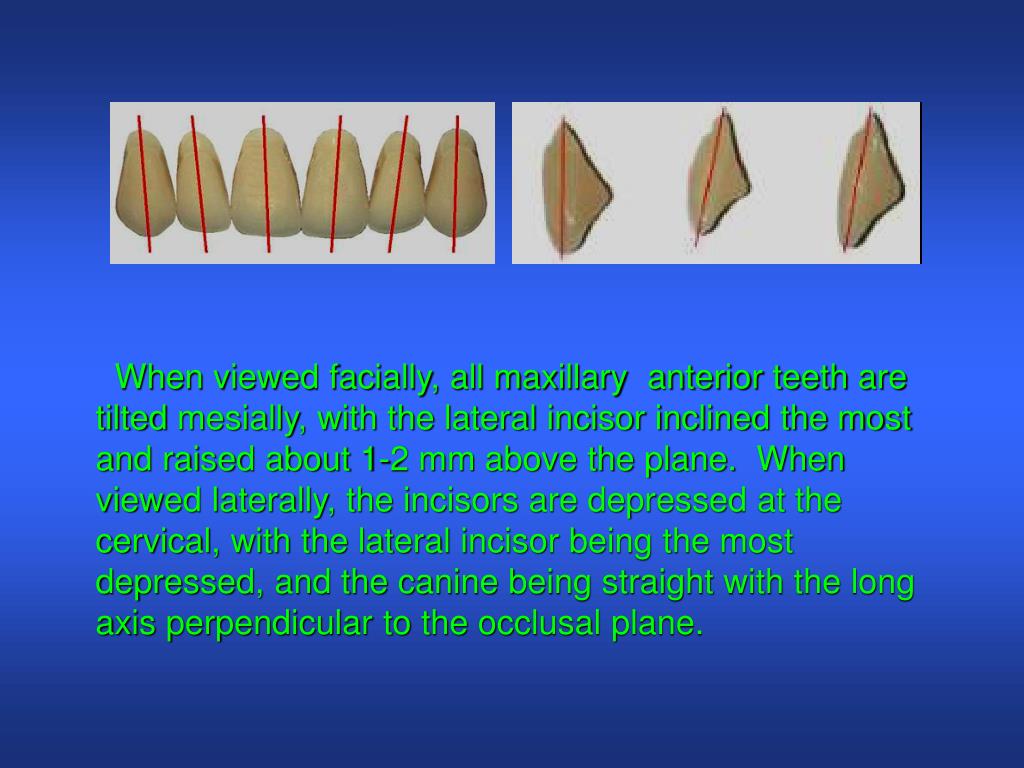 When viewed facially, all maxillary anterior teeth are tilted mesially, with the lateral incisor inclined the most and raised about 1-2 mm above the plane. When viewed laterally, the incisors are depressed at the cervical, with the lateral incisor being the most depressed, and the canine being straight with the long axis perpendicular to the occlusal plane.